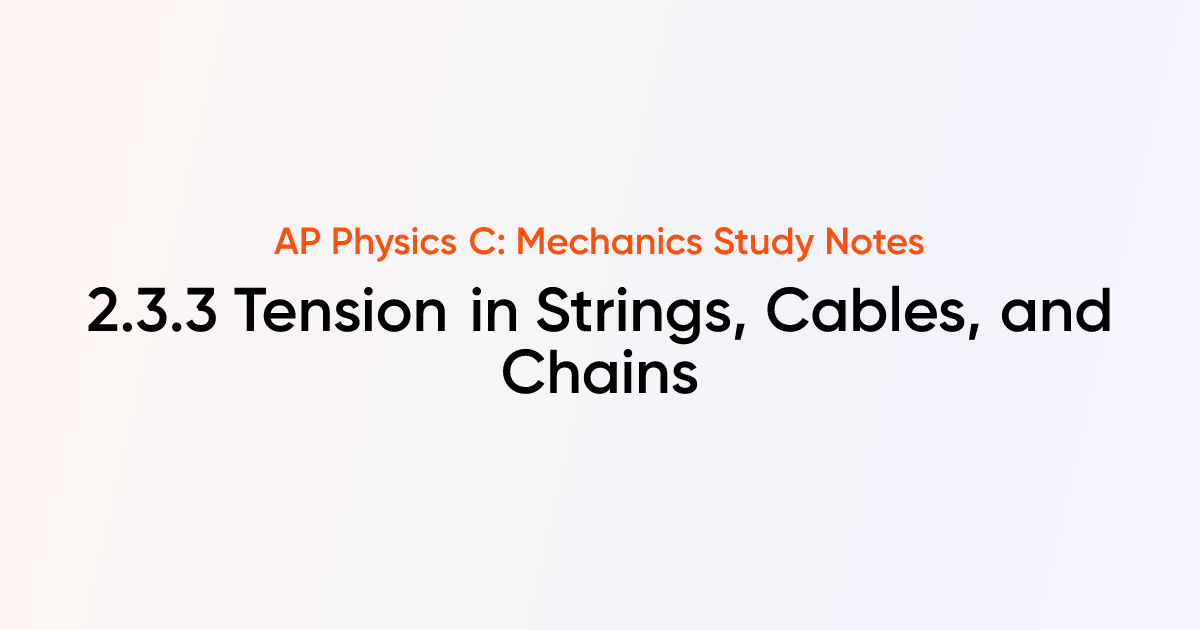 AP Physics C: Mechanics Study Notes

2.3.3 Tension in Strings, Cables, and Chains